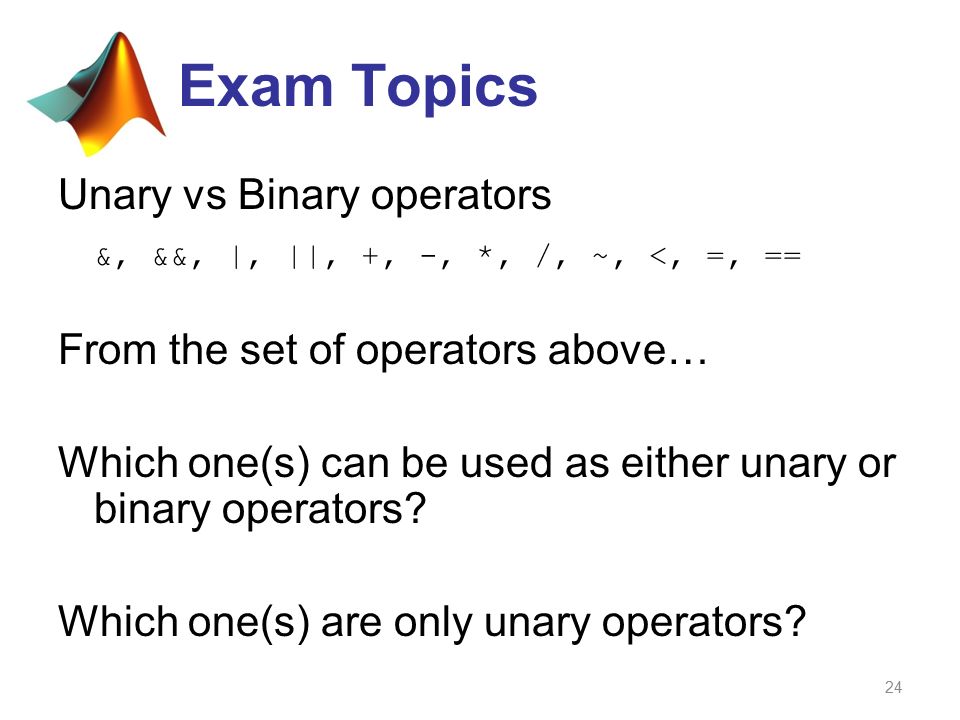 Exam Topics

Unary vs Binary operators

&, &&, |, ||, +, -, *, /, ~, <, =, ==

From the set of operators above…

Which one(s) can be used as either unary or binary operators?

Which one(s) are only unary operators?

24